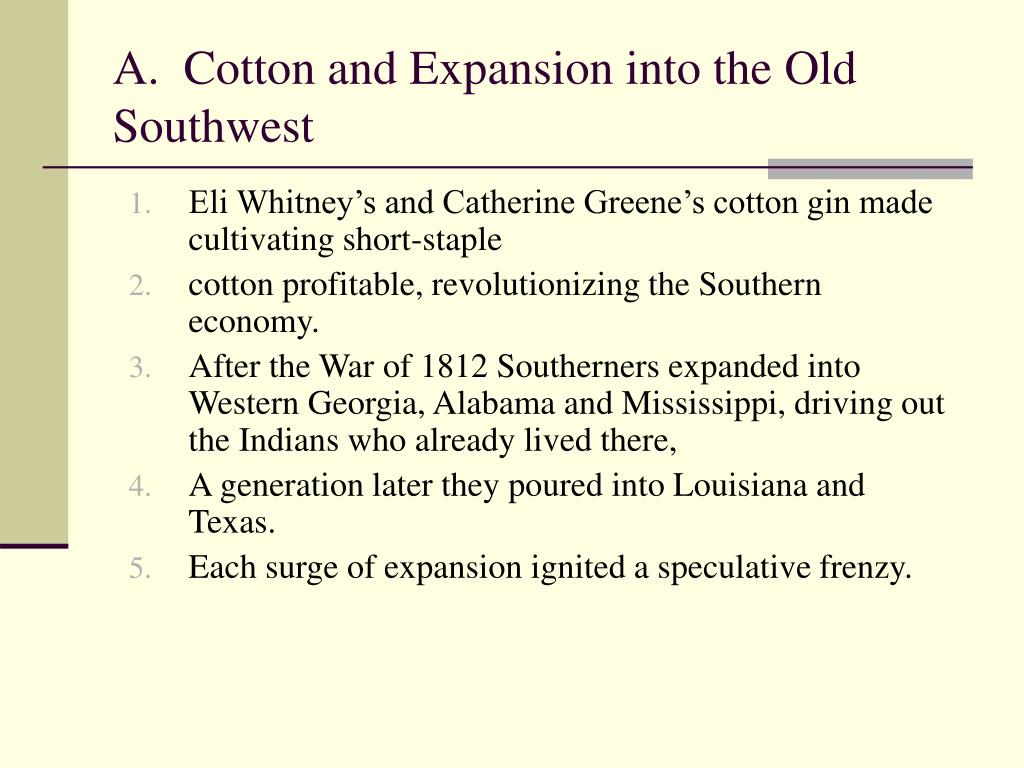 A. Cotton and Expansion into the Old Southwest

1. Eli Whitney’s and Catherine Greene’s cotton gin made cultivating short-staple
2. cotton profitable, revolutionizing the Southern economy.
3. After the War of 1812 Southerners expanded into Western Georgia, Alabama and Mississippi, driving out the Indians who already lived there,
4. A generation later they poured into Louisiana and Texas.
5. Each surge of expansion ignited a speculative frenzy.